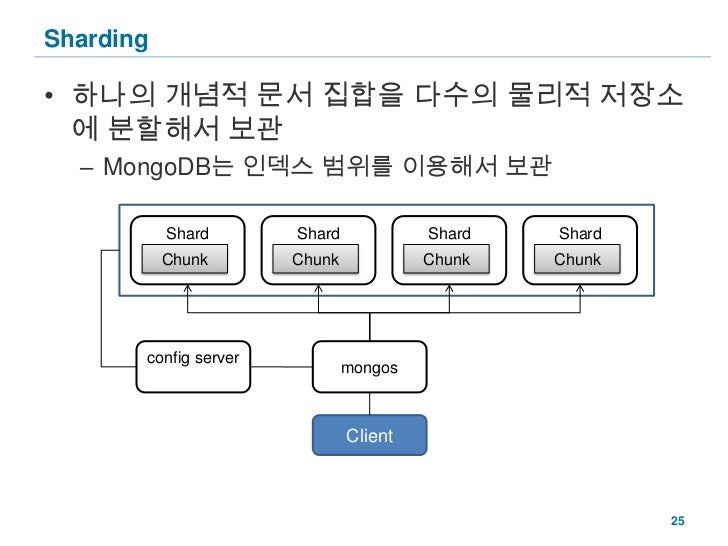 Sharding

• 하나의 개념적 문서 집합을 다수의 물리적 저장소에 분할해서 보관
– MongoDB는 인덱스 범위를 이용해서 보관

Shard
Chunk

Shard
Chunk

Shard
Chunk

Shard
Chunk

config server

mongos

Client

25